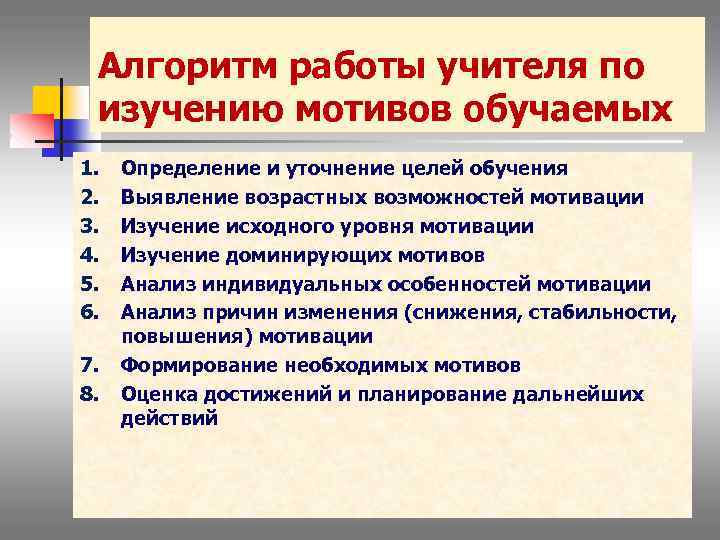 Алгоритм работы учителя по изучению мотивов обучаемых

1. Определение и уточнение целей обучения
2. Выявление возрастных возможностей мотивации
3. Изучение исходного уровня мотивации
4. Изучение доминирующих мотивов
5. Анализ индивидуальных особенностей мотивации
6. Анализ причин изменения (снижения, стабильности, повышения) мотивации
7. Формирование необходимых мотивов
8. Оценка достижений и планирование дальнейших действий